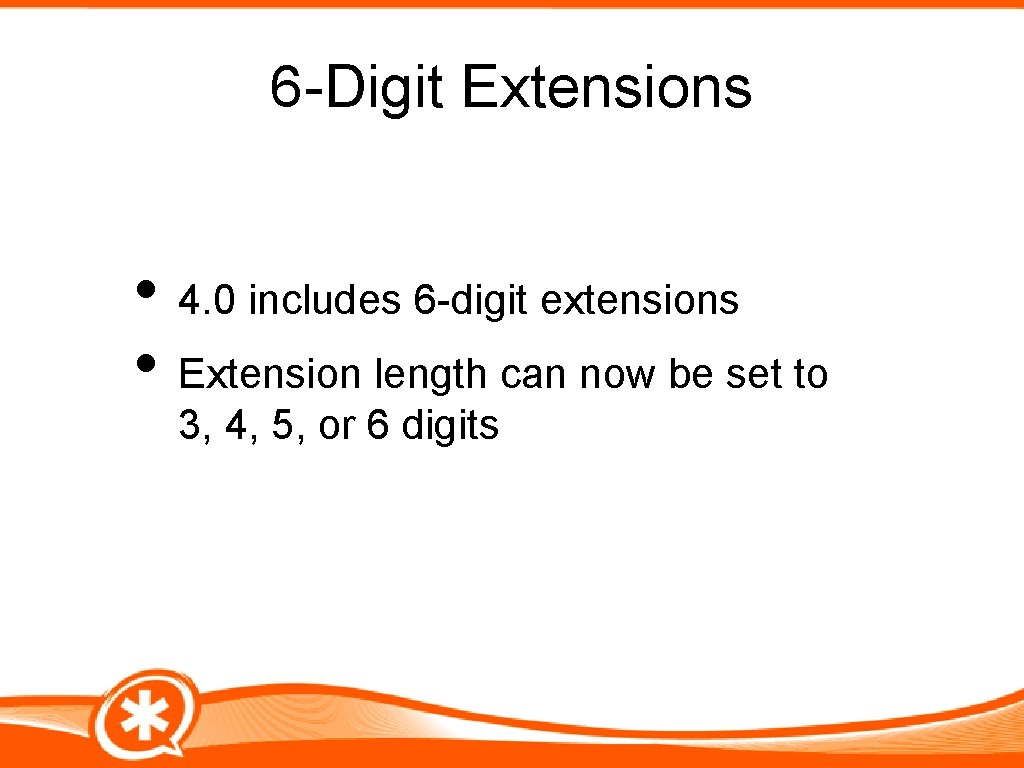 6-Digit Extensions

• 4.0 includes 6-digit extensions
• Extension length can now be set to 3, 4, 5, or 6 digits